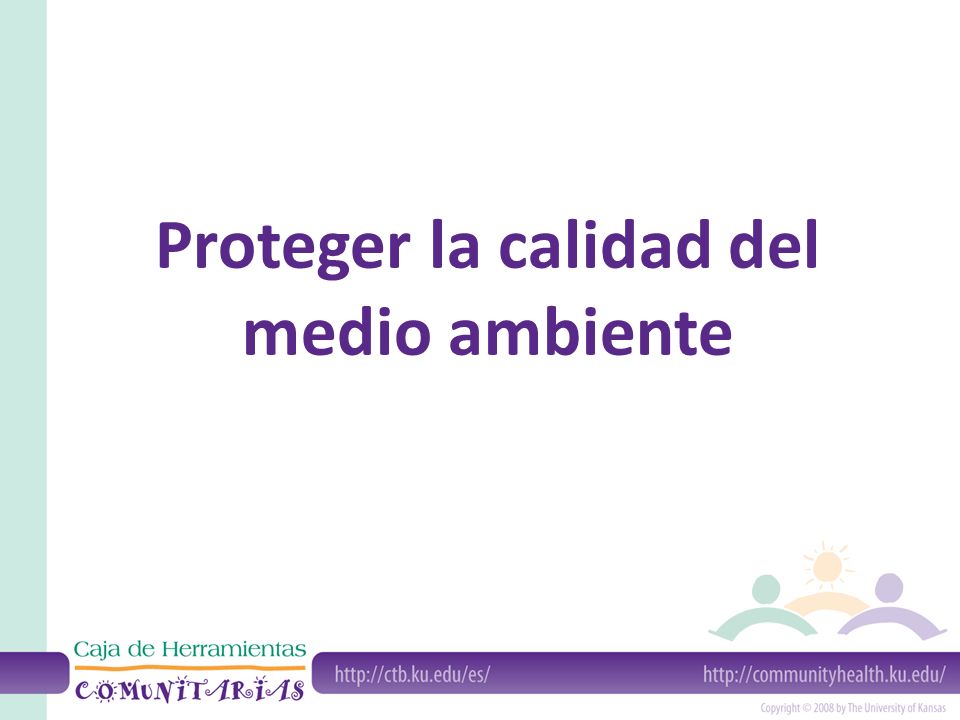 Proteger la calidad del medio ambiente

Caja de Herramientas
COMUNITARIAS

http://ctb.ku.edu/es/

http://communityhealth.ku.edu/

Copyright © 2008 by The University of Kansas